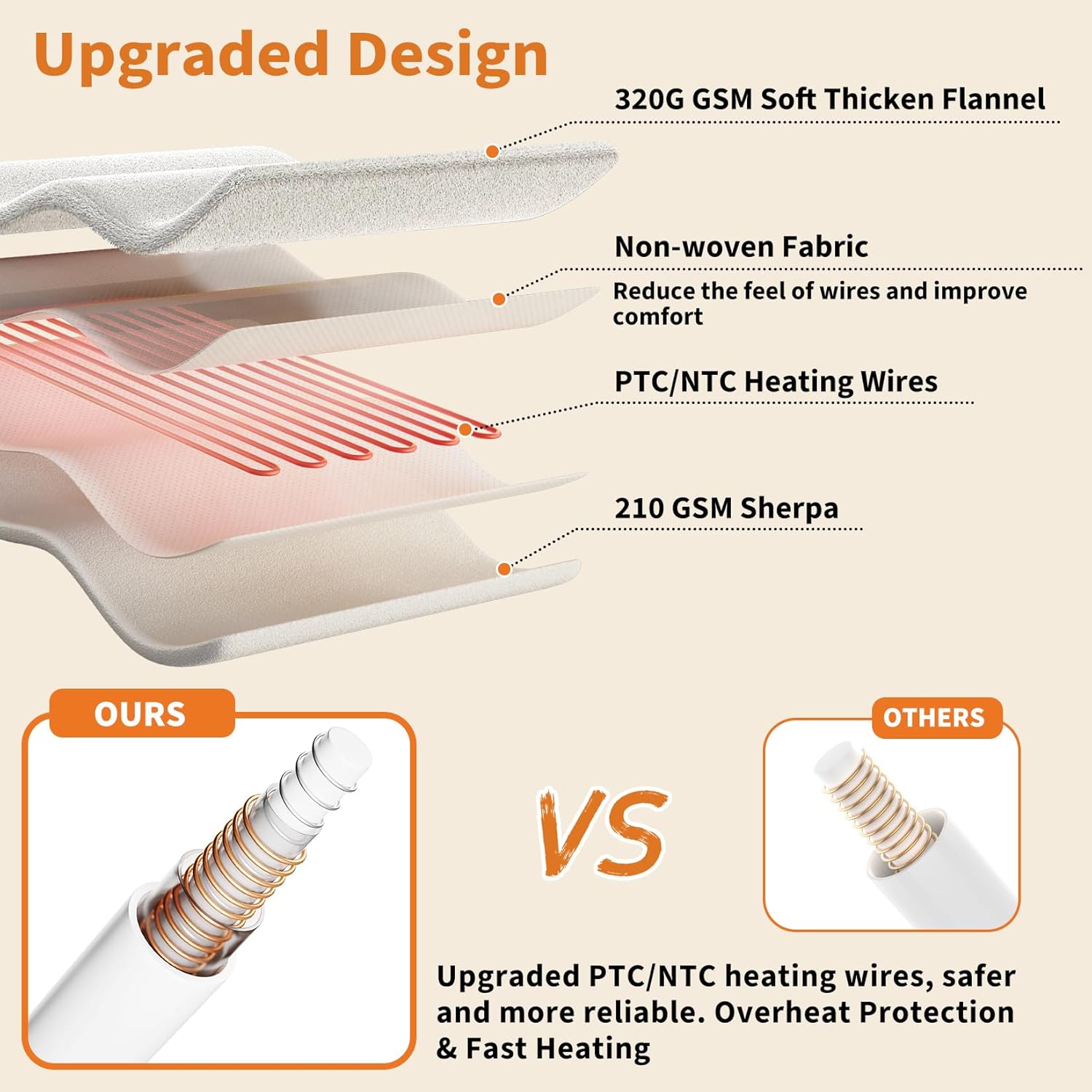 Upgraded Design

320G GSM Soft Thicken Flannel

Non-woven Fabric

Reduce the feel of wires and improve comfort

PTC/NTC Heating Wires

210 GSM Sherpa

OURS

VS

OTHERS

Upgraded PTC/NTC heating wires, safer and more reliable. Overheat Protection & Fast Heating